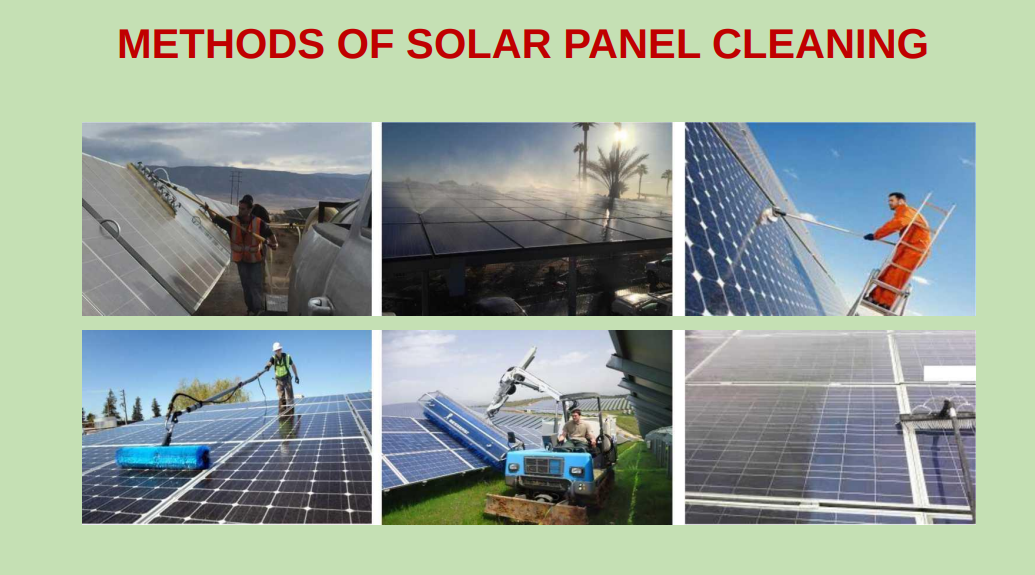 METHODS OF SOLAR PANEL CLEANING